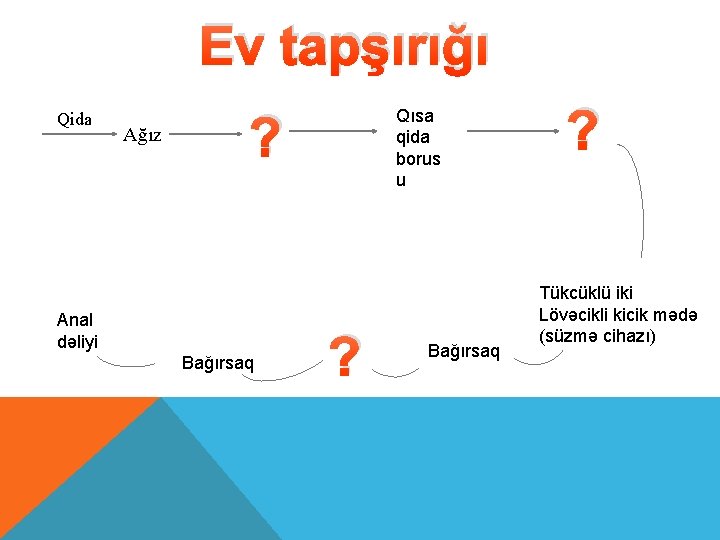 Ev tapşırığı

Qida

Ağız

?

Qısa qida borusu

?

Tükcüklü iki Lövəcikli kicik mədə (süzmə cihazı)

Bağırsaq

?

Bağırsaq

Anal dəliyi